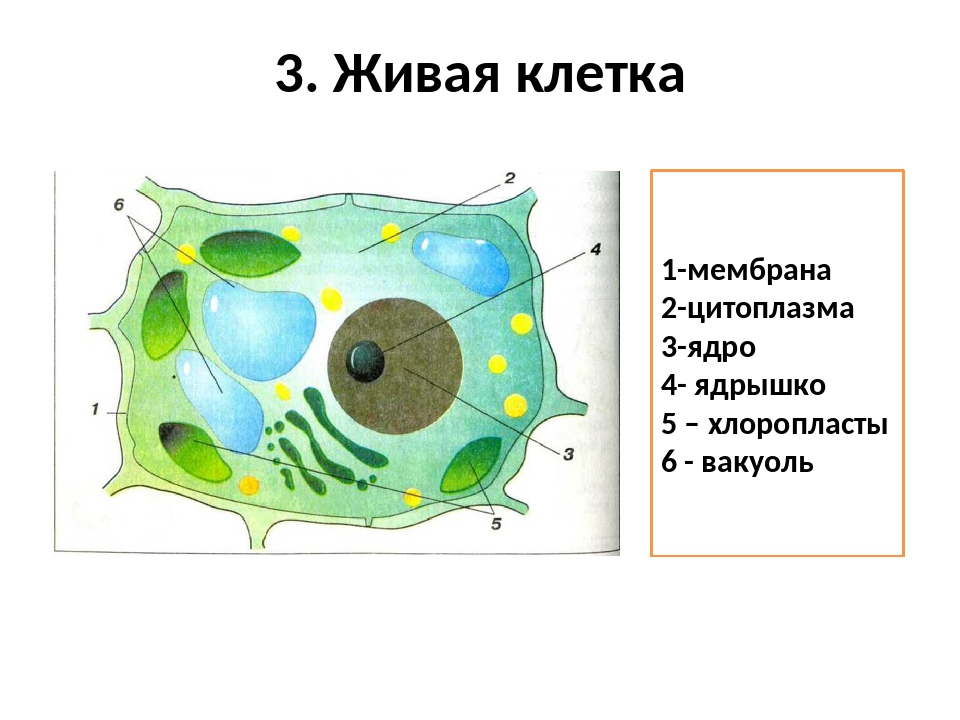 3. Живая клетка

6
2
4
1
3
5

1-мембрана
2-цитоплазма
3-ядро
4- ядрышко
5 – хлоропласты
6 - вакуоль